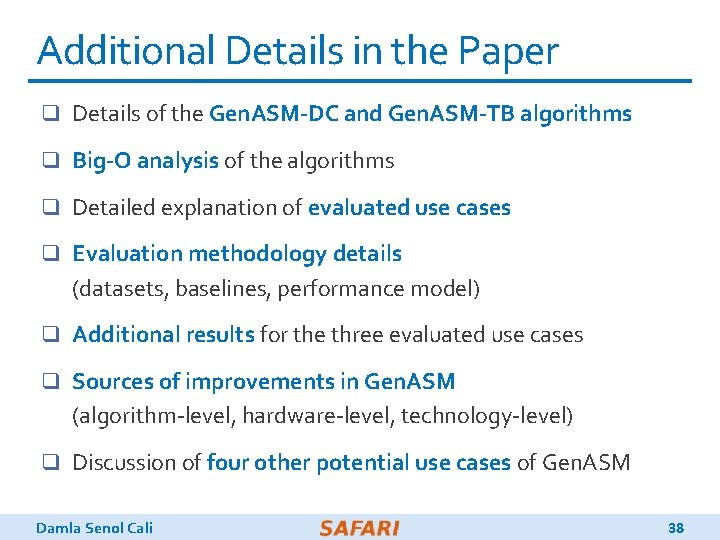 Additional Details in the Paper

❑ Details of the GenASM-DC and GenASM-TB algorithms

❑ Big-O analysis of the algorithms

❑ Detailed explanation of evaluated use cases

❑ Evaluation methodology details
(datasets, baselines, performance model)

❑ Additional results for the three evaluated use cases

❑ Sources of improvements in GenASM
(algorithm-level, hardware-level, technology-level)

❑ Discussion of four other potential use cases of GenASM

Damla Senol Cali SAFARI 38